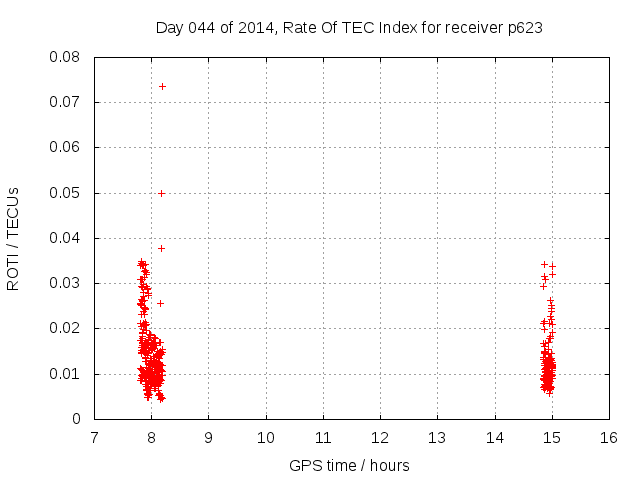 Day 044 of 2014, Rate Of TEC Index for receiver p623

ROTI / TECUs

0.08
0.07
0.06
0.05
0.04
0.03
0.02
0.01
0

7 8 9 10 11 12 13 14 15 16

GPS time / hours